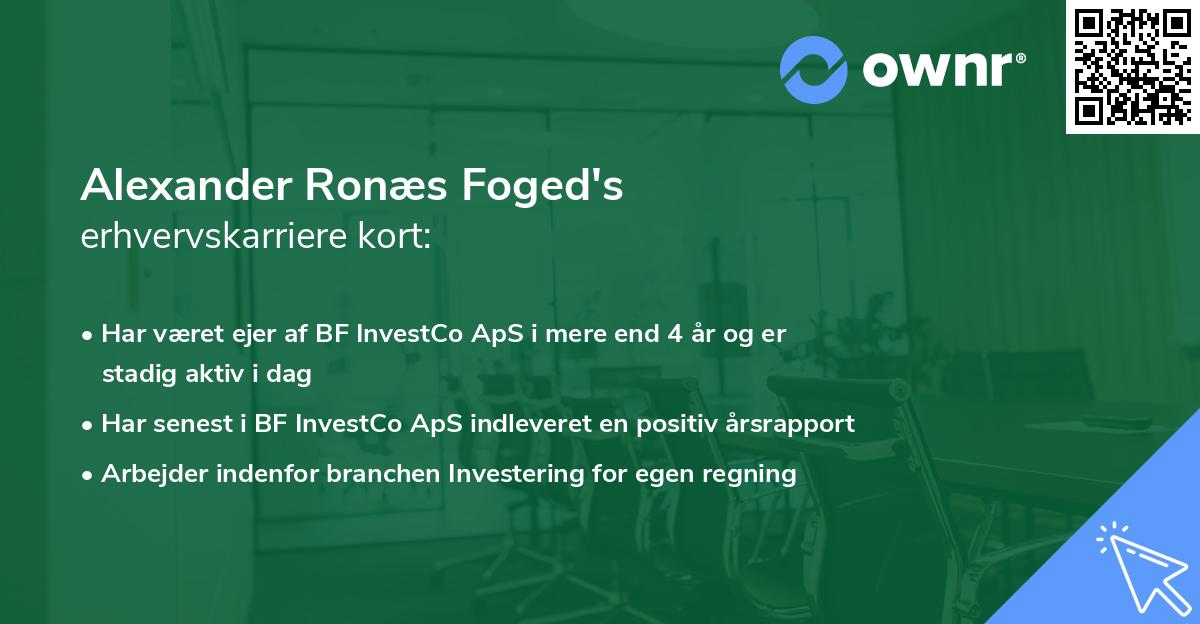 ownr®

Alexander Ronæs Foged's
erhvervskarriere kort:

• Har været ejer af BF InvestCo ApS i mere end 4 år og er stadig aktiv i dag
• Har senest i BF InvestCo ApS indleveret en positiv årsrapport
• Arbejder indenfor branchen Investering for egen regning